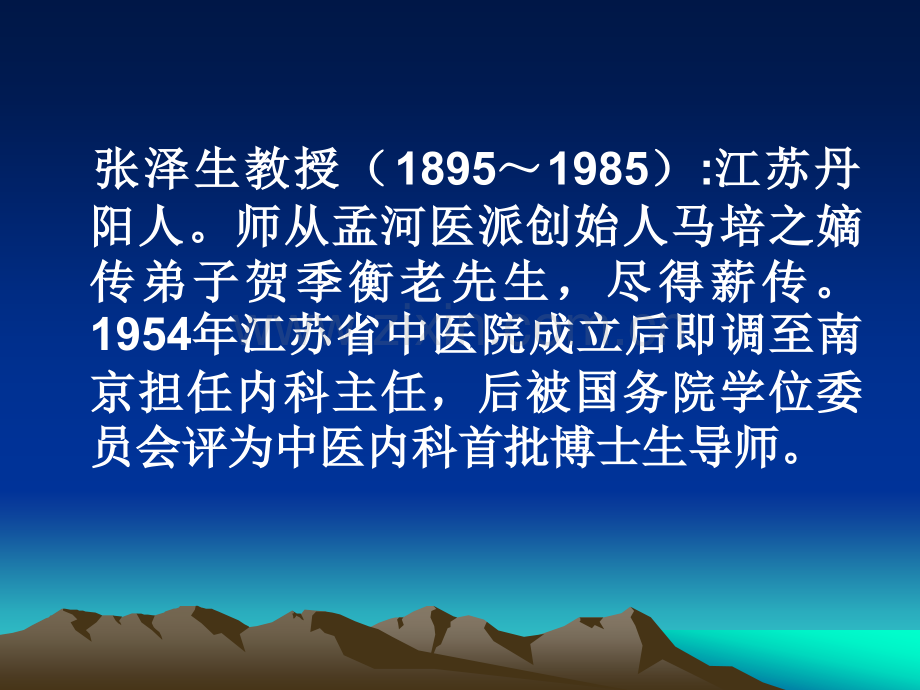 张泽生教授（1895～1985）:江苏丹阳人。师从孟河医派创始人马培之嫡传弟子贺季衡老先生，尽得薪传。1954年江苏省中医院成立后即调至南京担任内科主任，后被国务院学位委员会评为中医内科首批博士生导师。